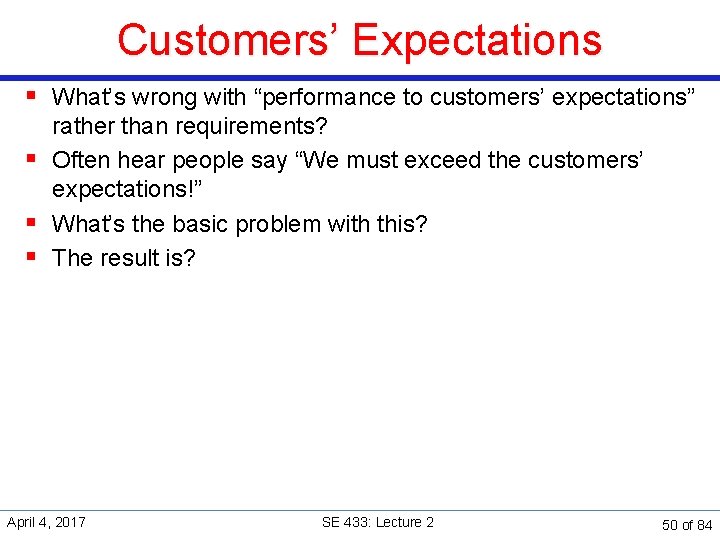 Customers’ Expectations

▪ What’s wrong with “performance to customers’ expectations” rather than requirements?

▪ Often hear people say “We must exceed the customers’ expectations!”

▪ What’s the basic problem with this?

▪ The result is?

April 4, 2017

SE 433: Lecture 2

50 of 84